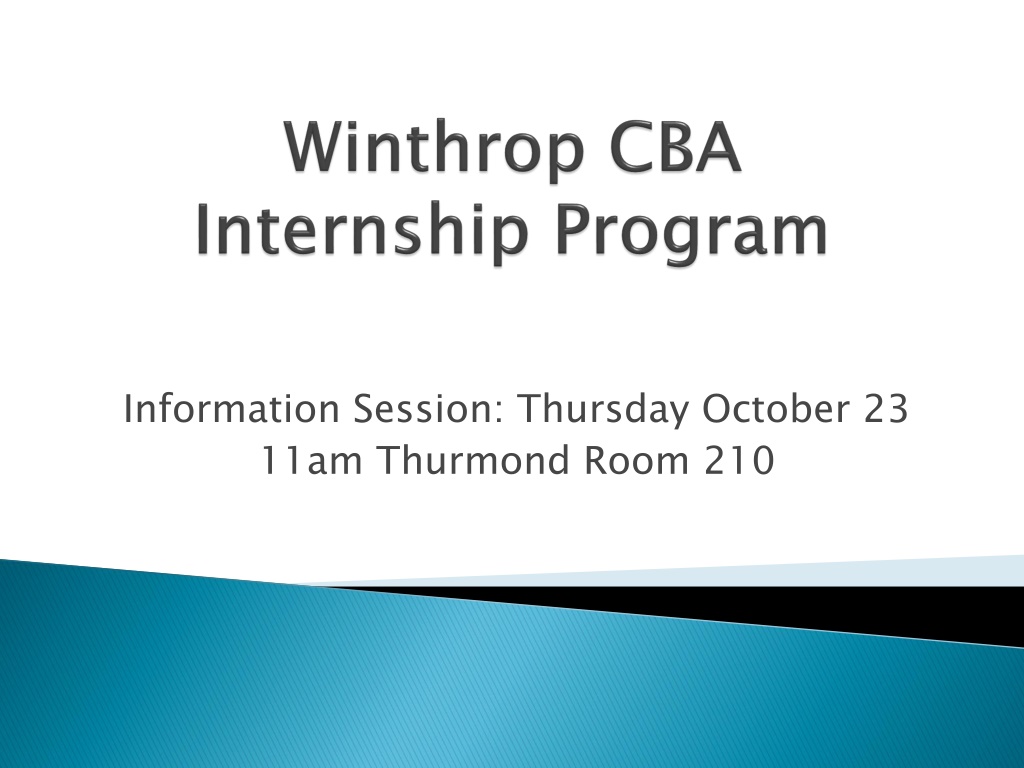 Winthrop CBA
Internship Program

Information Session: Thursday October 23
11am Thurmond Room 210